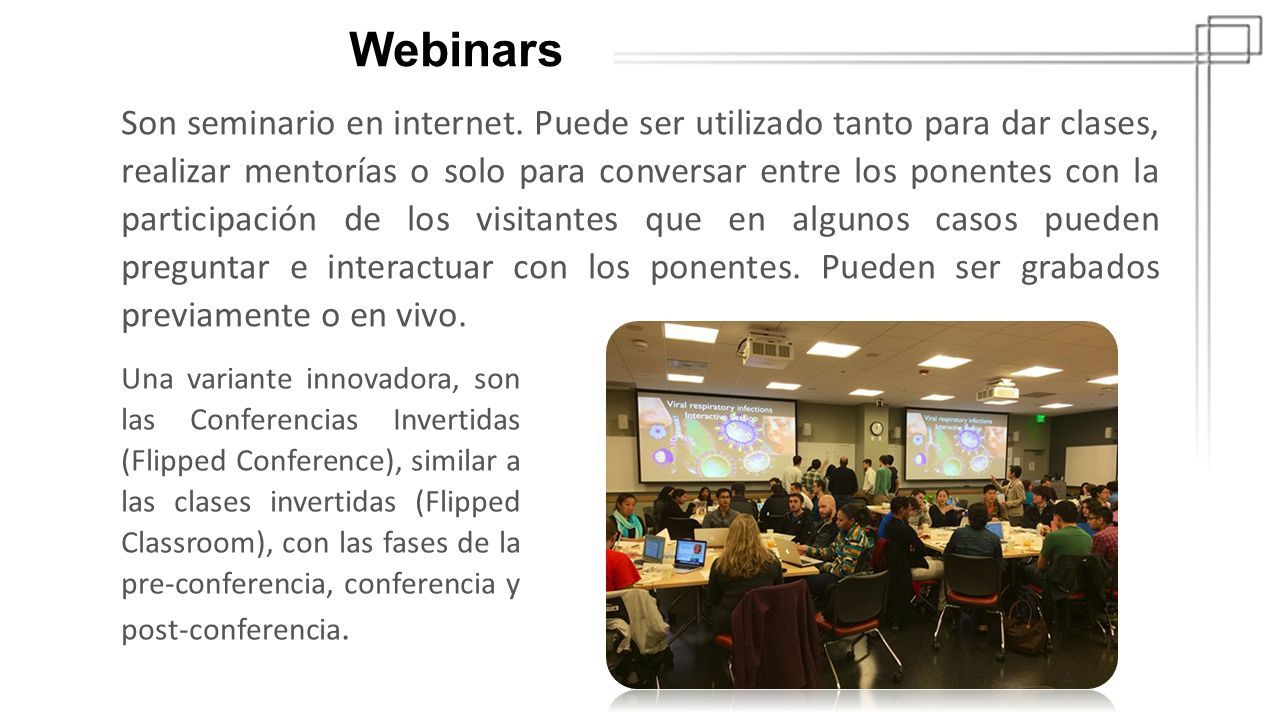 Webinars

Son seminario en internet. Puede ser utilizado tanto para dar clases, realizar mentorías o solo para conversar entre los ponentes con la participación de los visitantes que en algunos casos pueden preguntar e interactuar con los ponentes. Pueden ser grabados previamente o en vivo.

Una variante innovadora, son las Conferencias Invertidas (Flipped Conference), similar a las clases invertidas (Flipped Classroom), con las fases de la pre-conferencia, conferencia y post-conferencia.

Viral respiratory infections
Interactive Session

Viral respiratory infections
Interactive Session